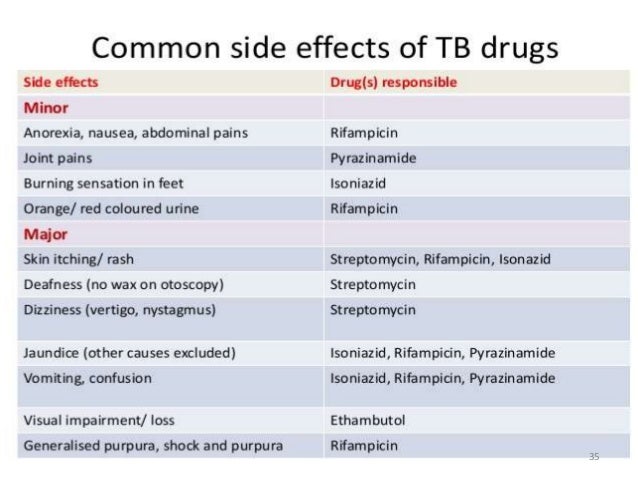 Common side effects of TB drugs

| Side effects | Drug(s) responsible |
|---|---|
| Minor | |
| Anorexia, nausea, abdominal pains | Rifampicin |
| Joint pains | Pyrazinamide |
| Burning sensation in feet | Isoniazid |
| Orange/ red coloured urine | Rifampicin |
| Major | |
| Skin itching/ rash | Streptomycin, Rifampicin, Isonazid |
| Deafness (no wax on otoscopy) | Streptomycin |
| Dizziness (vertigo, nystagmus) | Streptomycin |
| Jaundice (other causes excluded) | Isoniazid, Rifampicin, Pyrazinamide |
| Vomiting, confusion | Isoniazid, Rifampicin, Pyrazinamide |
| Visual impairment/ loss | Ethambutol |
| Generalised purpura, shock and purpura | Rifampicin |

35